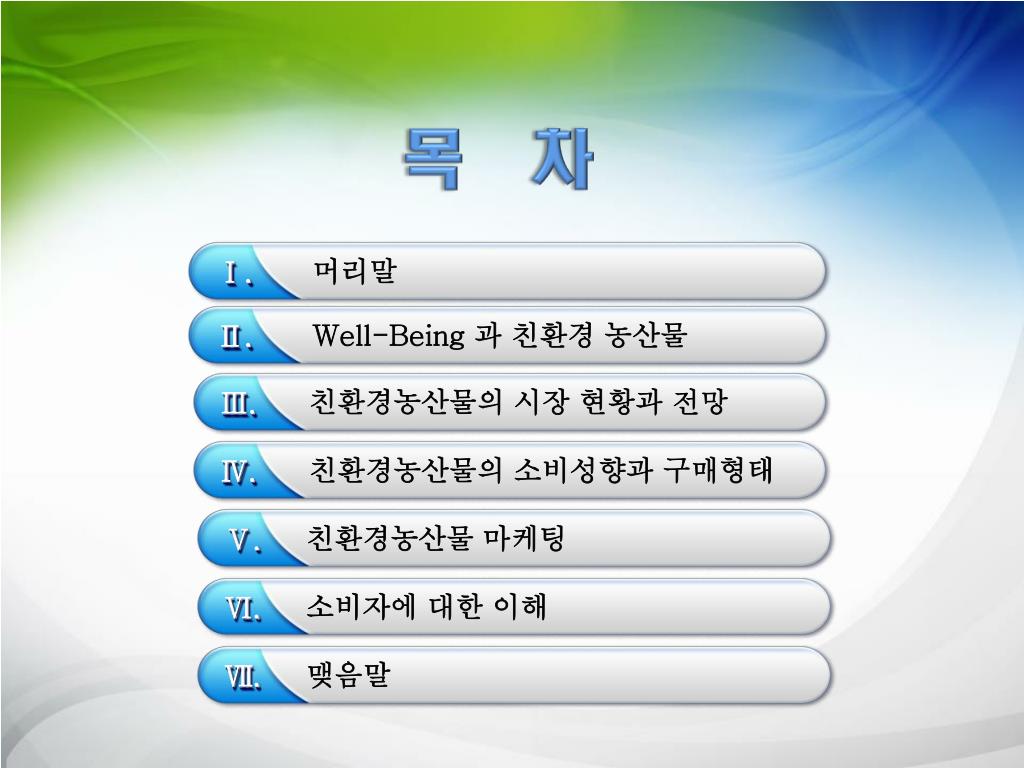 목 차

Ⅰ. 머리말

Ⅱ. Well-Being 과 친환경 농산물

Ⅲ. 친환경농산물의 시장 현황과 전망

Ⅳ. 친환경농산물의 소비성향과 구매형태

Ⅴ. 친환경농산물 마케팅

Ⅵ. 소비자에 대한 이해

Ⅶ. 맺음말